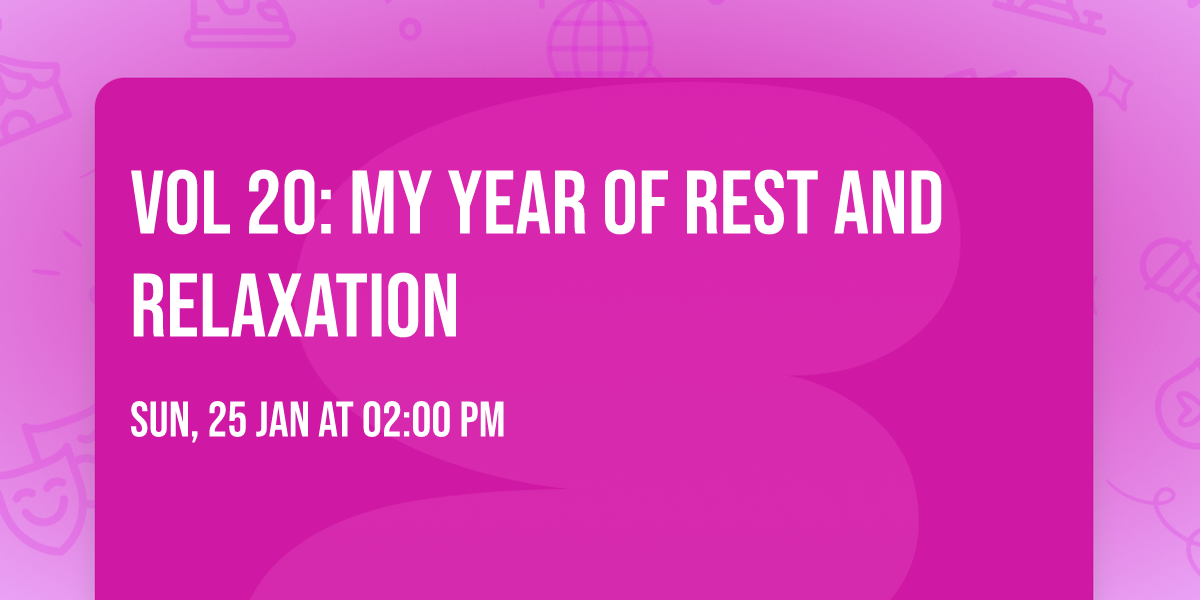 VOL 20: MY YEAR OF REST AND RELAXATION

SUN, 25 JAN AT 02:00 PM